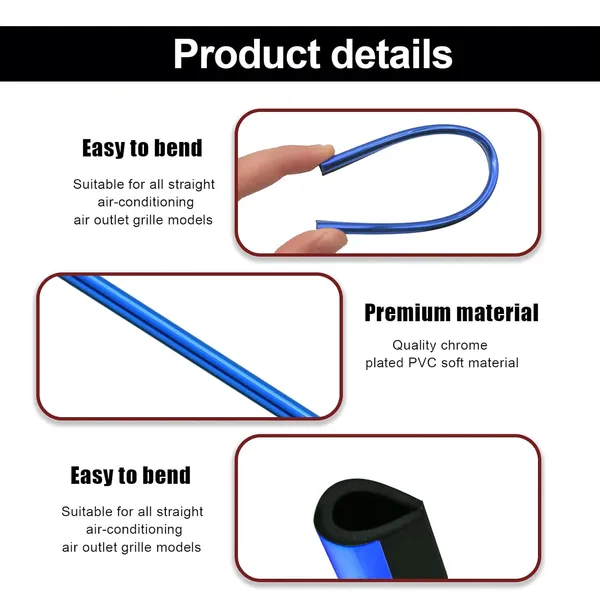 Product details

Easy to bend

Suitable for all straight air-conditioning air outlet grille models

Premium material

Quality chrome plated PVC soft material

Easy to bend

Suitable for all straight air-conditioning air outlet grille models